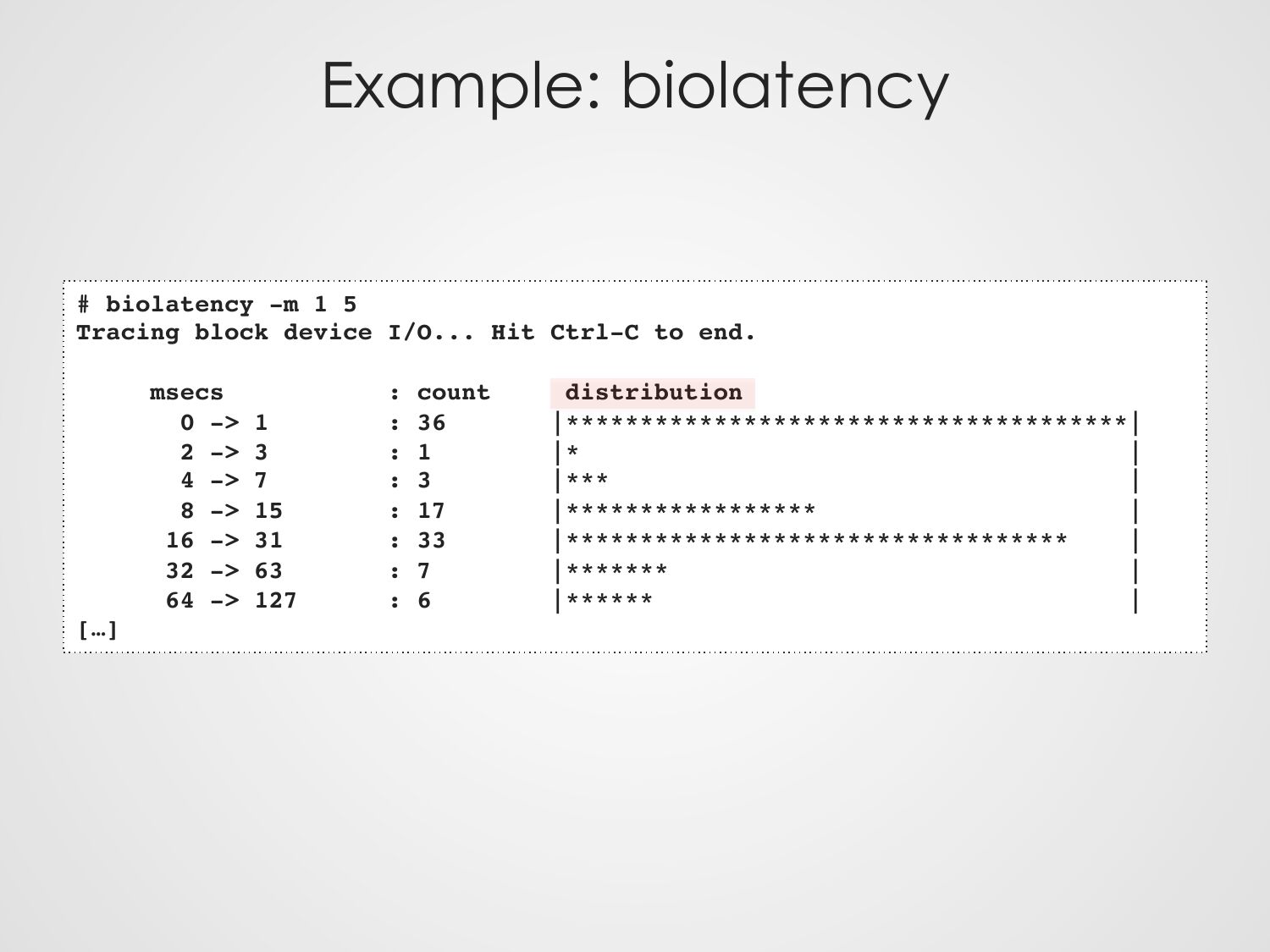 Example: biolatency

# biolatency -m 1 5
Tracing block device I/O... Hit Ctrl-C to end.

     msecs           : count    distribution
       0 -> 1        : 36      |**************************************|
       2 -> 3        : 1       |*                                     |
       4 -> 7        : 3       |***                                   |
       8 -> 15       : 17      |*****************                     |
      16 -> 31       : 33      |**********************************    |
      32 -> 63       : 7       |*******                               |
      64 -> 127      : 6       |******                                |
[…]